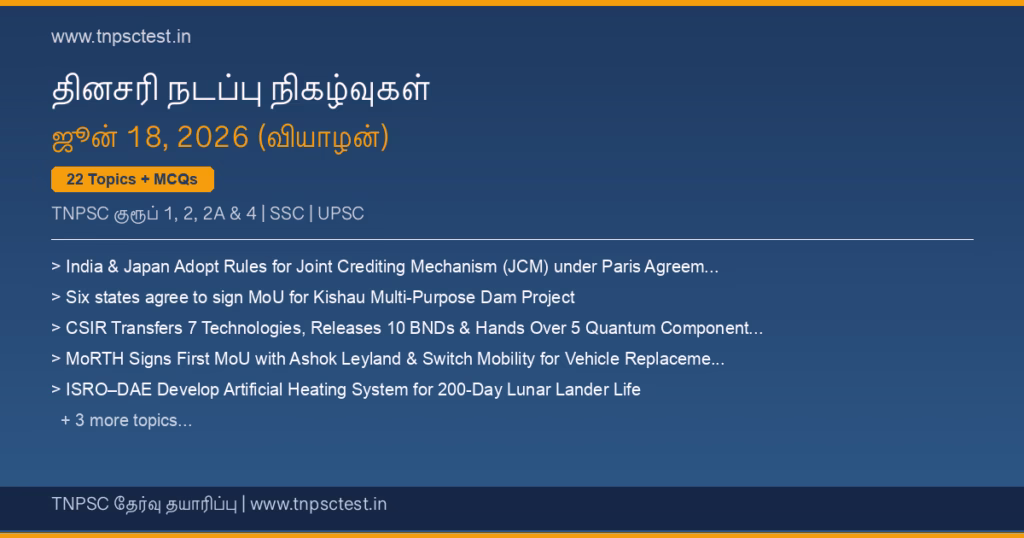 www.tnpsctest.in

தினசரி நடப்பு நிகழ்வுகள்

ஜூன் 18, 2026 (வியாழன்)

22 Topics + MCQs

TNPSC குரூப் 1, 2, 2A & 4 | SSC | UPSC

> India & Japan Adopt Rules for Joint Crediting Mechanism (JCM) under Paris Agreem...

> Six states agree to sign MoU for Kishau Multi-Purpose Dam Project

> CSIR Transfers 7 Technologies, Releases 10 BNDs & Hands Over 5 Quantum Component...

> MoRTH Signs First MoU with Ashok Leyland & Switch Mobility for Vehicle Replaceme...

> ISRO–DAE Develop Artificial Heating System for 200-Day Lunar Lander Life

+ 3 more topics...

TNPSC தேர்வு தயாரிப்பு | www.tnpsctest.in